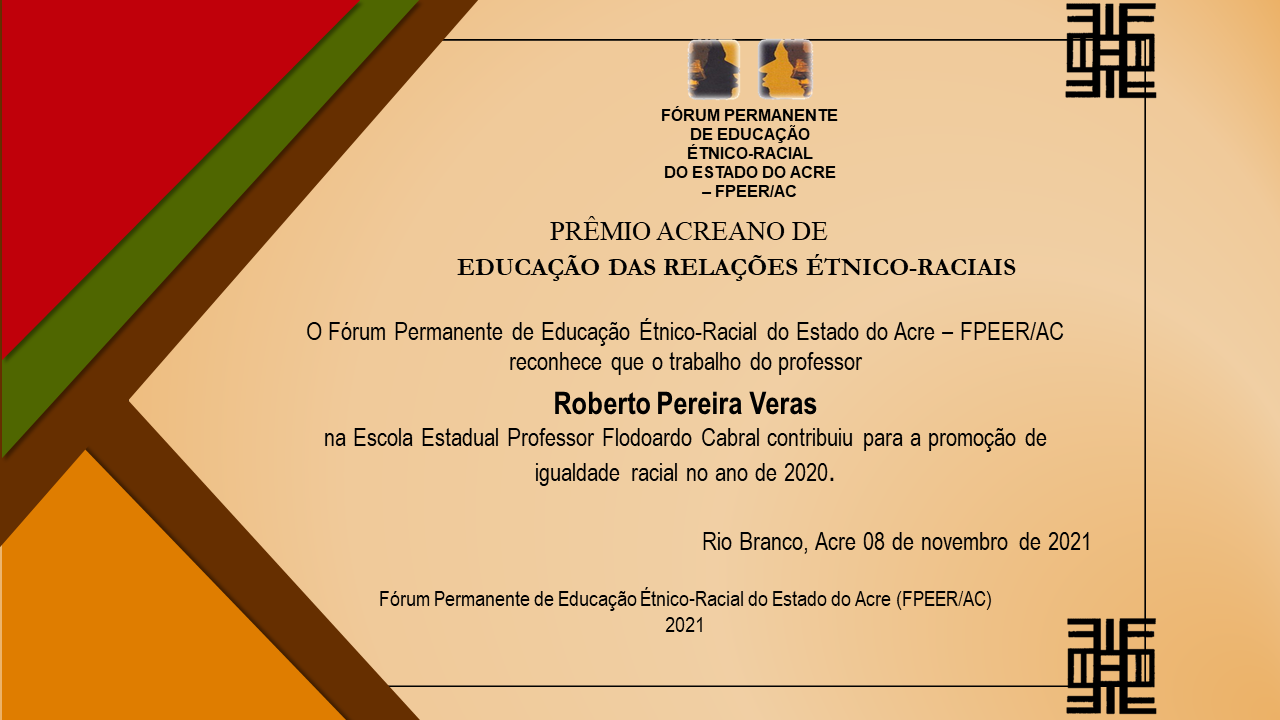 FÓRUM PERMANENTE DE EDUCAÇÃO ÉTNICO-RACIAL DO ESTADO DO ACRE – FPEER/AC

PRÊMIO ACREANO DE
EDUCAÇÃO DAS RELAÇÕES ÉTNICO-RACIAIS

O Fórum Permanente de Educação Étnico-Racial do Estado do Acre – FPEER/AC reconhece que o trabalho do professor

Roberto Pereira Veras

na Escola Estadual Professor Flodoardo Cabral contribuiu para a promoção de igualdade racial no ano de 2020.

Rio Branco, Acre 08 de novembro de 2021

Fórum Permanente de Educação Étnico-Racial do Estado do Acre (FPEER/AC)
2021